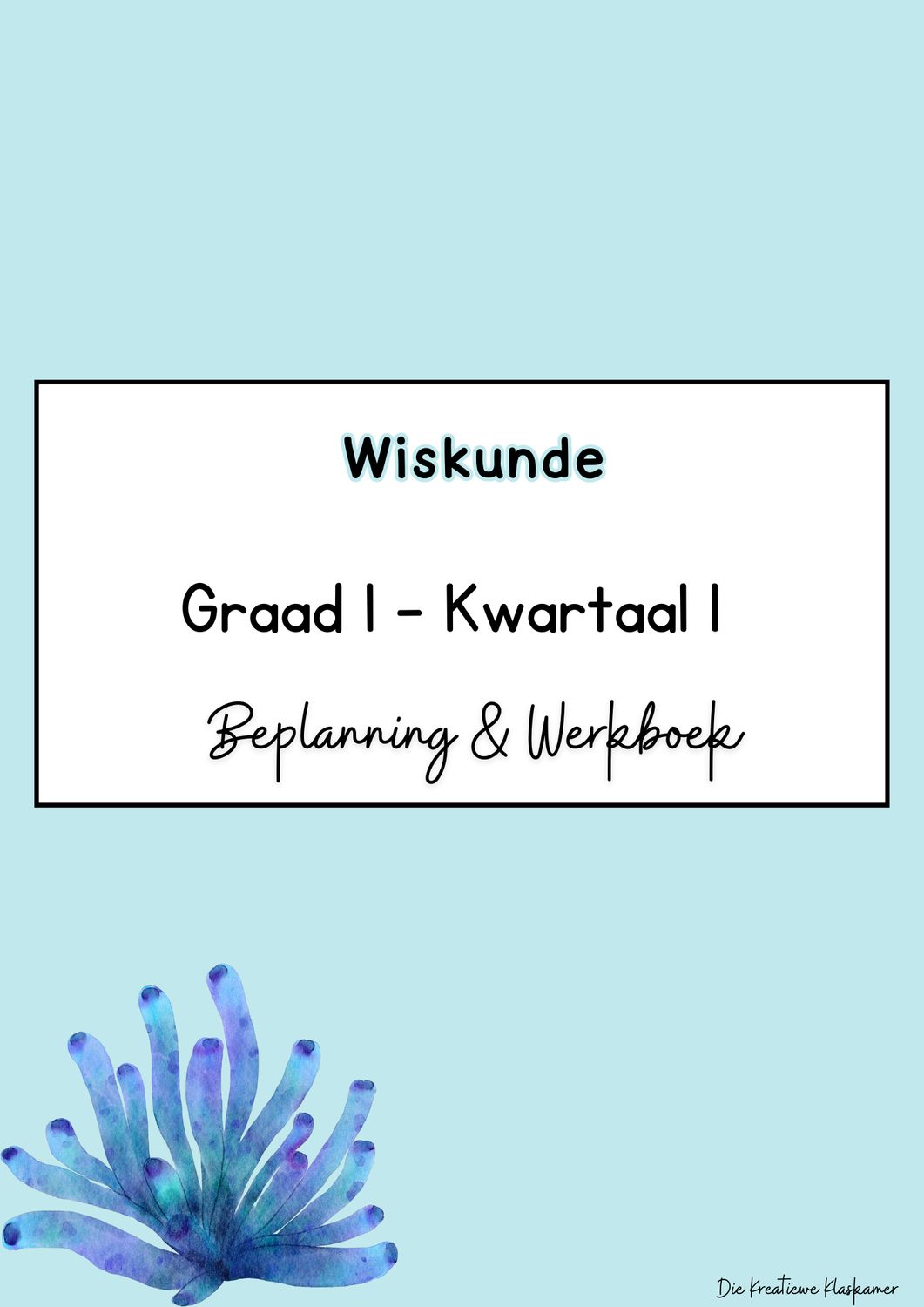 Wiskunde

Graad 1 - Kwartaal 1

Beplanning & Werkboek

Die Kreatiewe Klaskamer